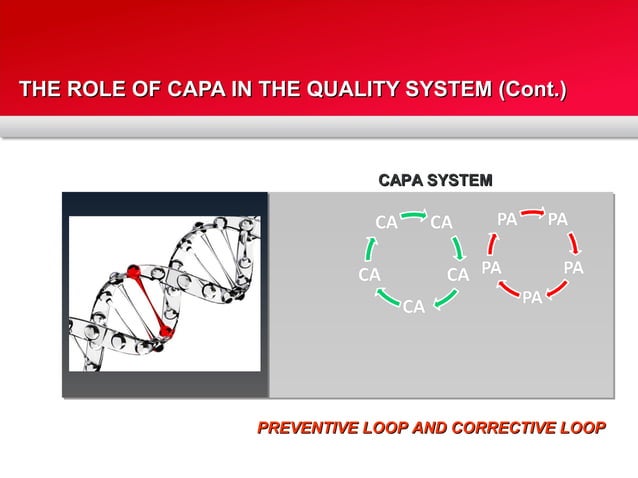 THE ROLE OF CAPA IN THE QUALITY SYSTEM (Cont.)

CAPA SYSTEM

CA CA
CA CA
CA

PA PA
PA PA
PA

PREVENTIVE LOOP AND CORRECTIVE LOOP